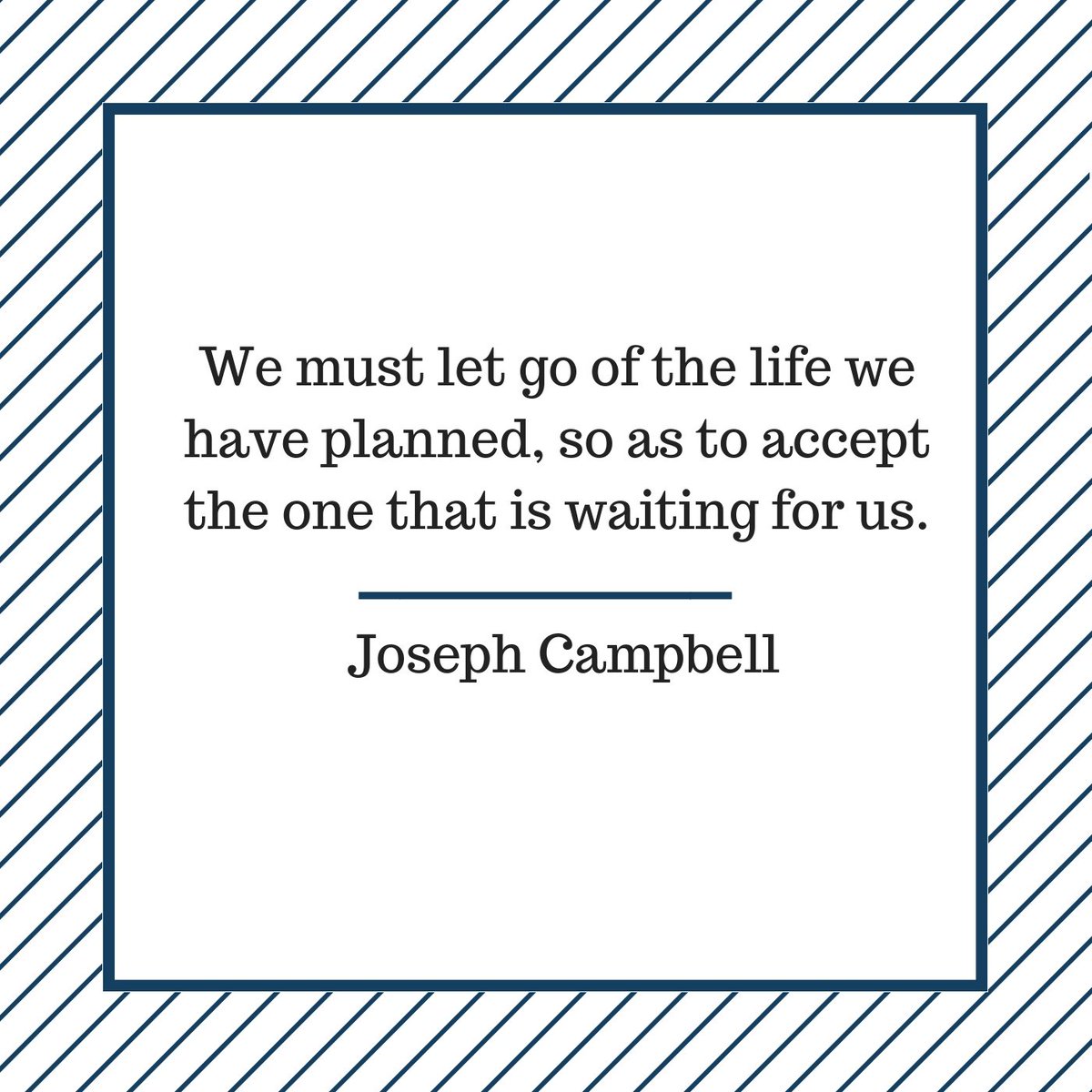 We must let go of the life we have planned, so as to accept the one that is waiting for us.

Joseph Campbell